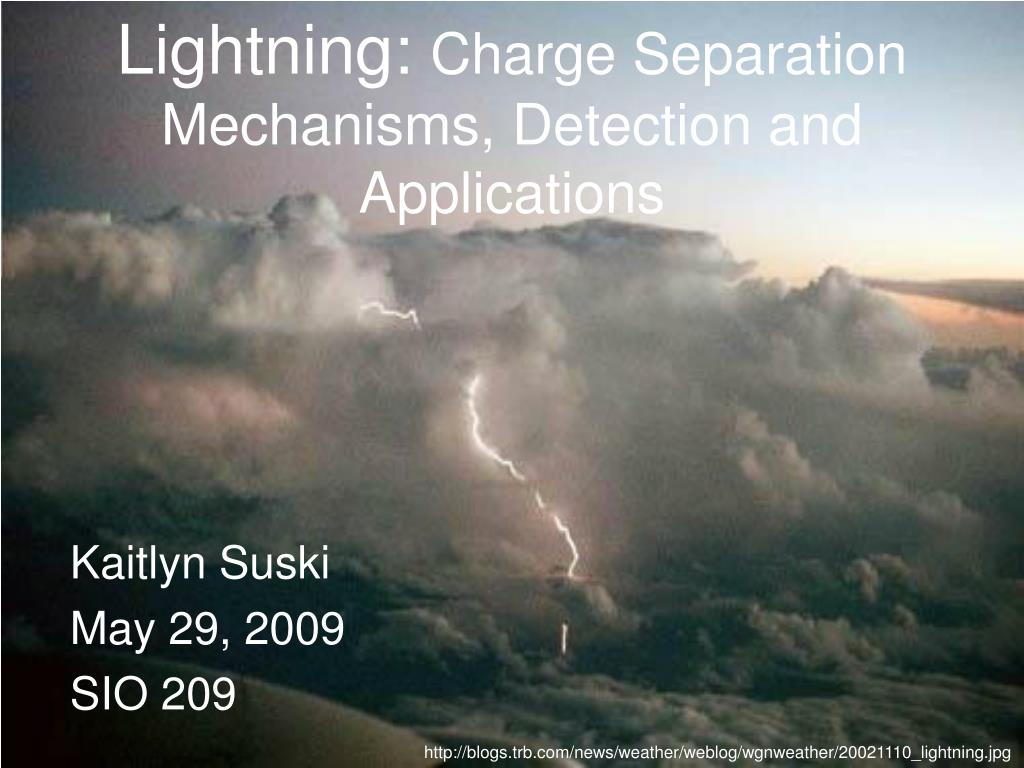 Lightning: Charge Separation Mechanisms, Detection and Applications

Kaitlyn Suski
May 29, 2009
SIO 209

http://blogs.trb.com/news/weather/weblog/wgnweather/20021110_lightning.jpg